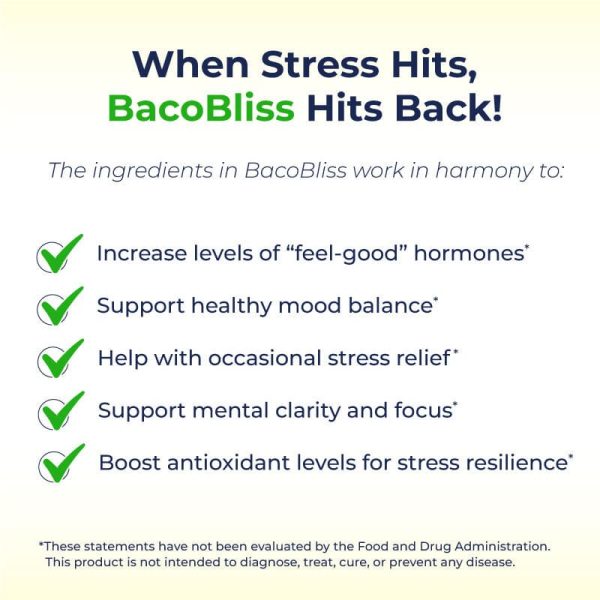 When Stress Hits, BacoBliss Hits Back!

The ingredients in BacoBliss work in harmony to:

Increase levels of “feel-good” hormones*

Support healthy mood balance*

Help with occasional stress relief*

Support mental clarity and focus*

Boost antioxidant levels for stress resilience*

*These statements have not been evaluated by the Food and Drug Administration. This product is not intended to diagnose, treat, cure, or prevent any disease.